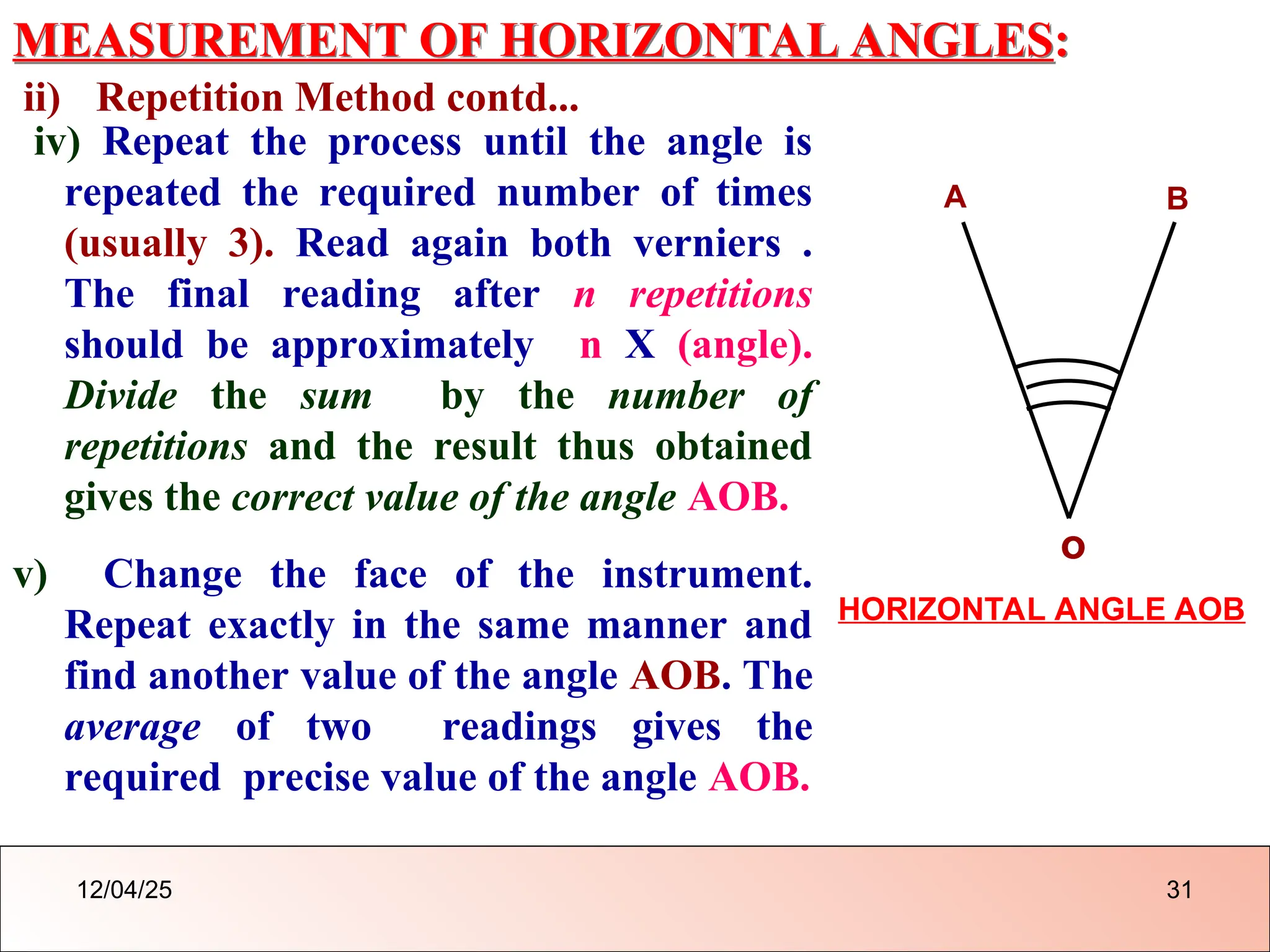 MEASUREMENT OF HORIZONTAL ANGLES:

ii) Repetition Method contd...

iv) Repeat the process until the angle is repeated the required number of times (usually 3). Read again both verniers . The final reading after n repetitions should be approximately n X (angle). Divide the sum by the number of repetitions and the result thus obtained gives the correct value of the angle AOB.

v) Change the face of the instrument. Repeat exactly in the same manner and find another value of the angle AOB. The average of two readings gives the required precise value of the angle AOB.

A

B

O

HORIZONTAL ANGLE AOB

12/04/25

31